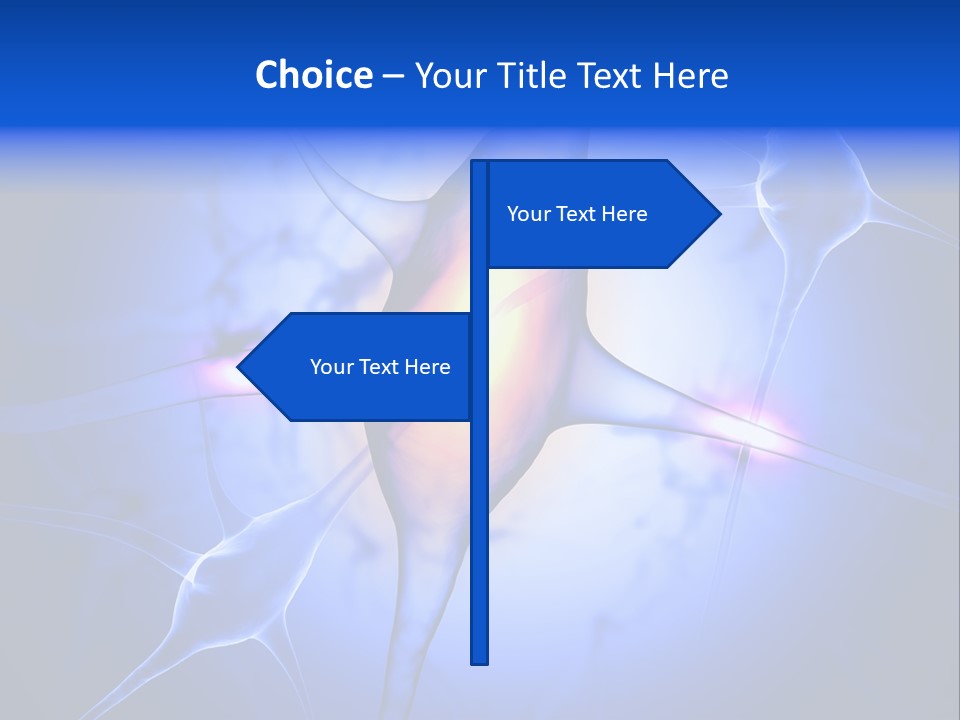 Choice – Your Title Text Here

Your Text Here

Your Text Here